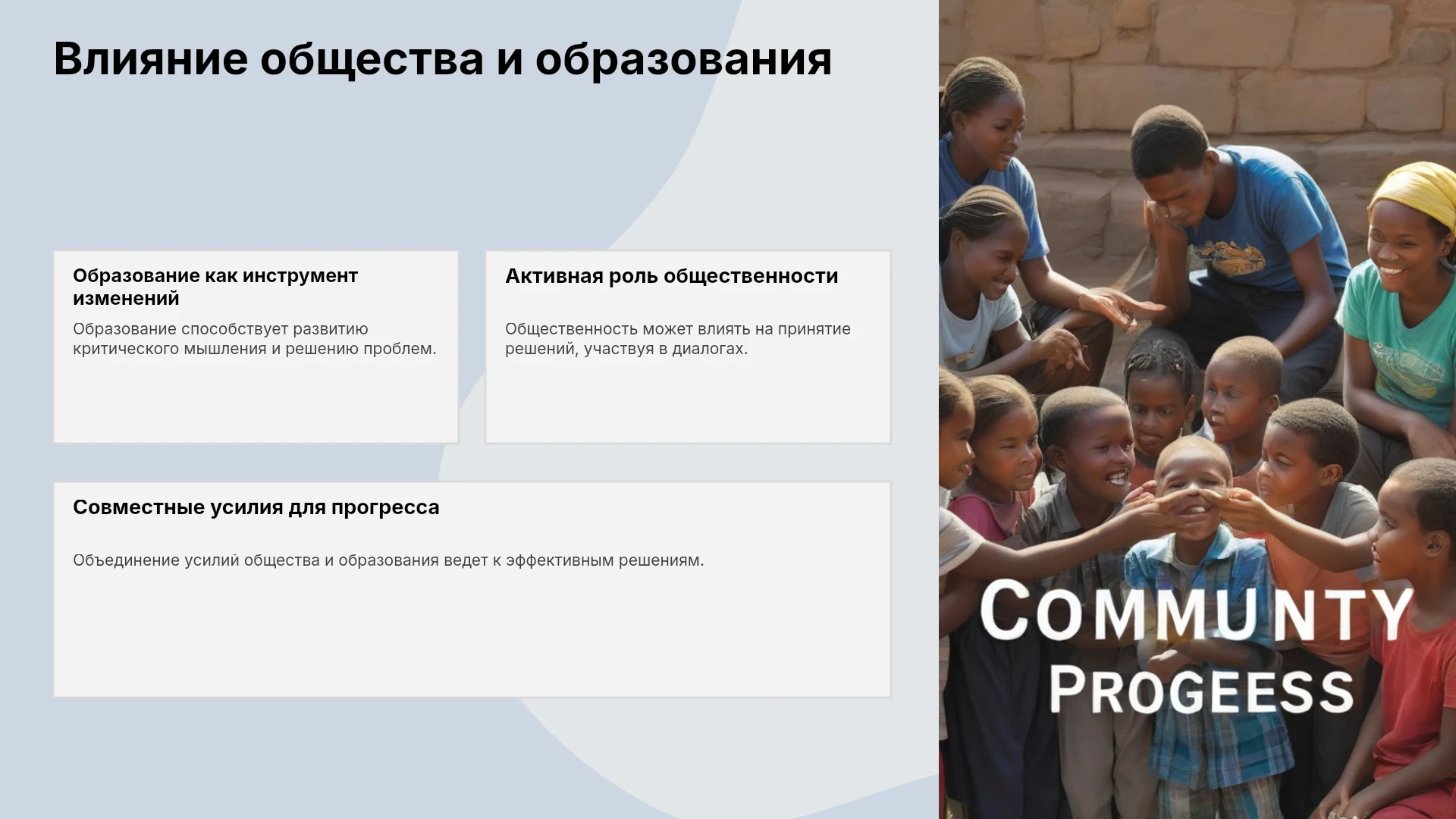 Влияние общества и образования

Образование как инструмент изменений

Образование способствует развитию критического мышления и решению проблем.

Активная роль общественности

Общественность может влиять на принятие решений, участвуя в диалогах.

Совместные усилия для прогресса

Объединение усилий общества и образования ведет к эффективным решениям.

COMMUNTY
PROGEESS